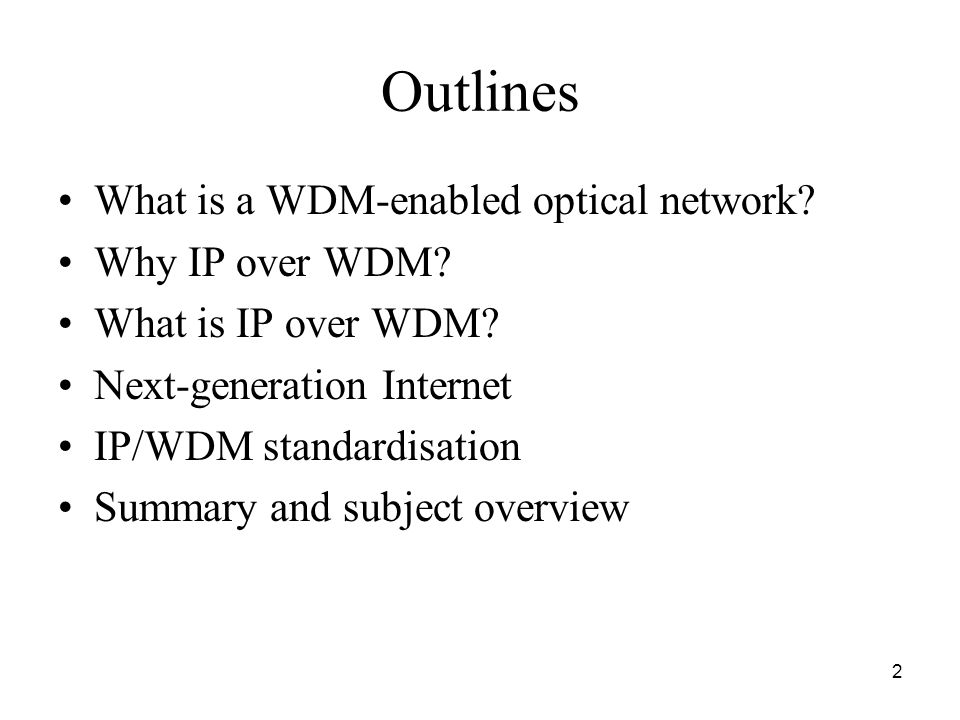 Outlines

• What is a WDM-enabled optical network?
• Why IP over WDM?
• What is IP over WDM?
• Next-generation Internet
• IP/WDM standardisation
• Summary and subject overview

2